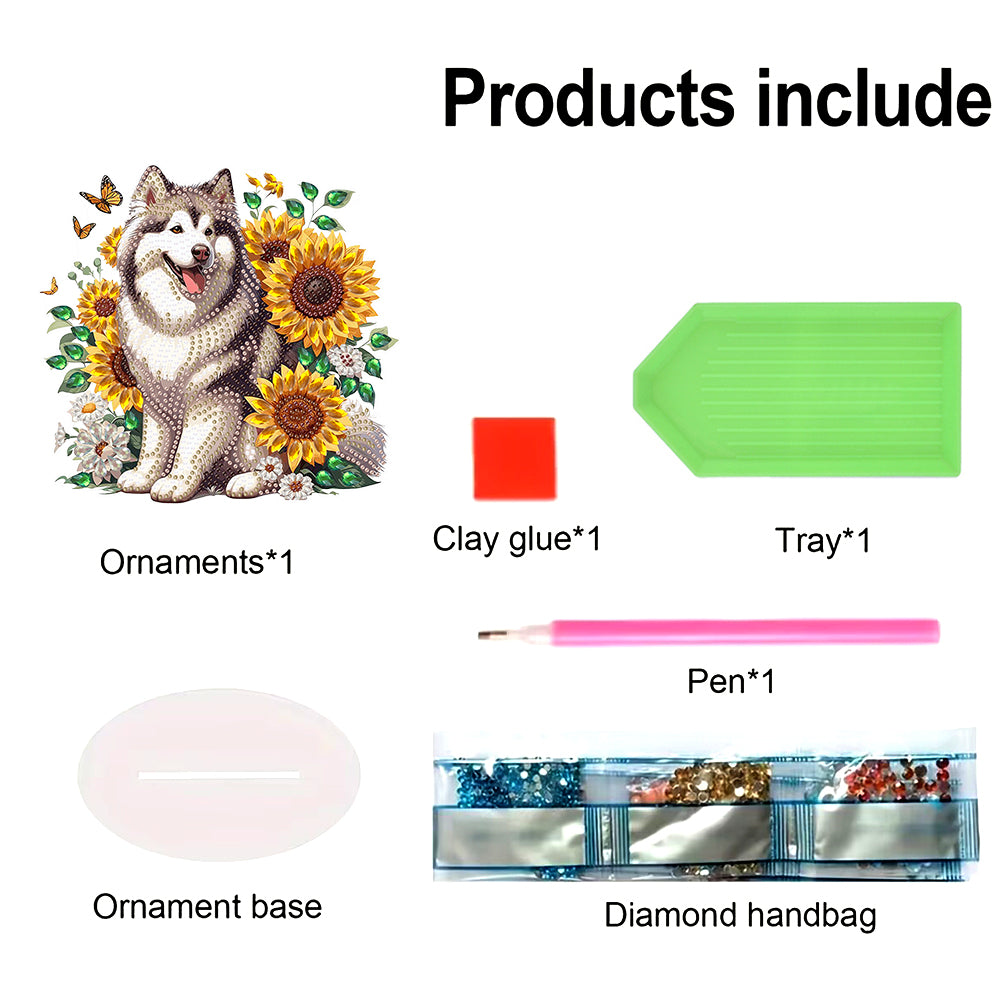 Products include

Ornaments*1

Clay glue*1

Tray*1

Pen*1

Ornament base

Diamond handbag